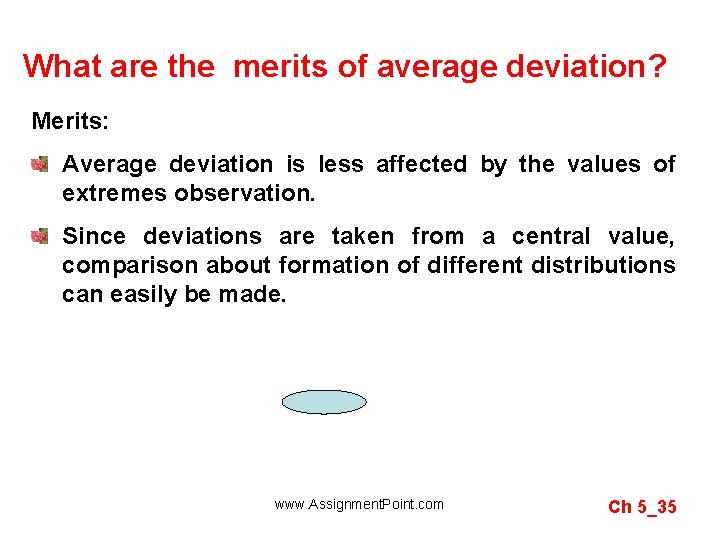 What are the  merits of average deviation?

Merits:

Average deviation is less affected by the values of extremes observation.

Since deviations are taken from a central value, comparison about formation of different distributions can easily be made.

www.AssignmentPoint.com

Ch 5_35